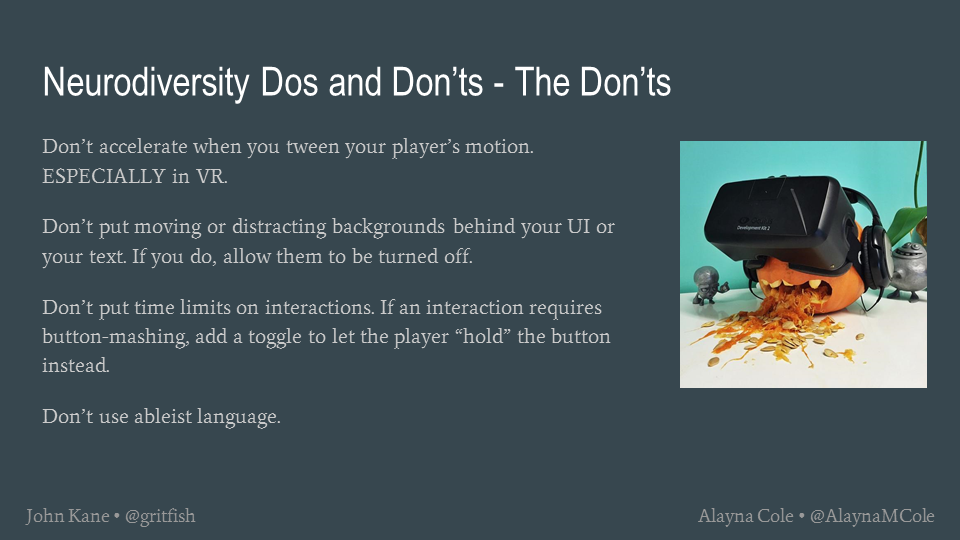 Neurodiversity Dos and Don'ts - The Don'ts

Don't accelerate when you tween your player's motion. ESPECIALLY in VR.

Don't put moving or distracting backgrounds behind your UI or your text. If you do, allow them to be turned off.

Don't put time limits on interactions. If an interaction requires button-mashing, add a toggle to let the player "hold" the button instead.

Don't use ableist language.

Development Kit 2

John Kane • @gritfish

Alayna Cole • @AlaynaMCole